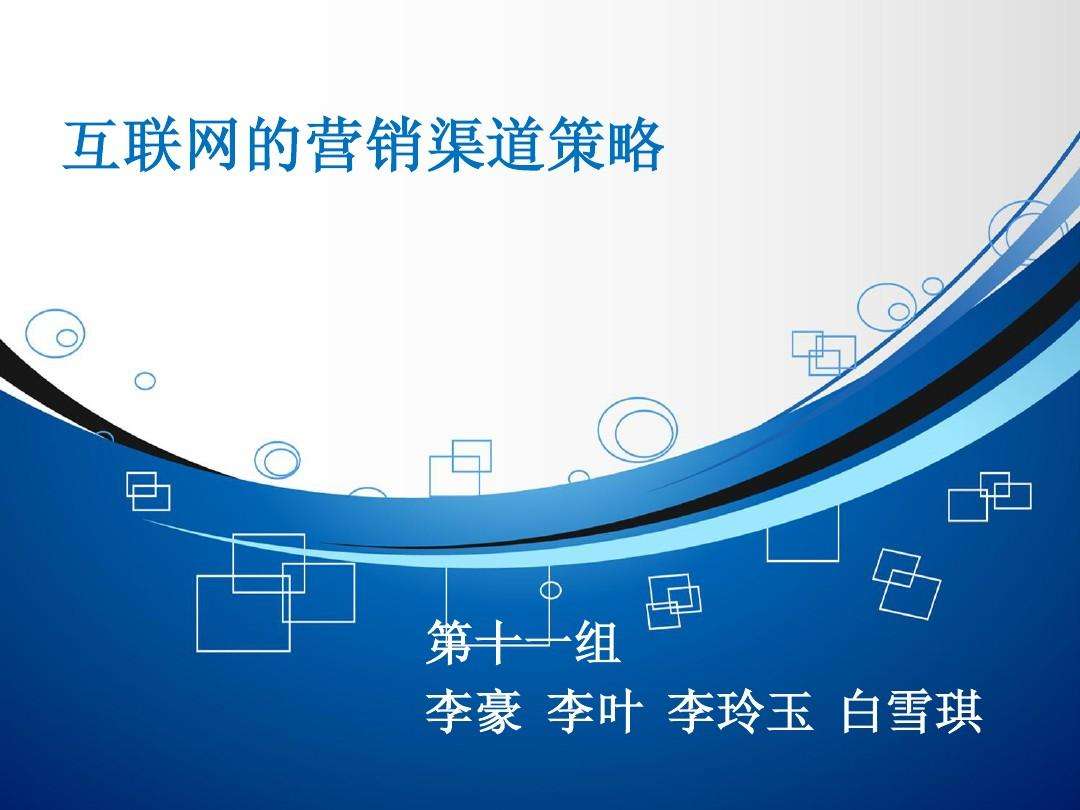 互联网的营销渠道策略

第十一组
李豪 李叶 李玲玉 白雪琪